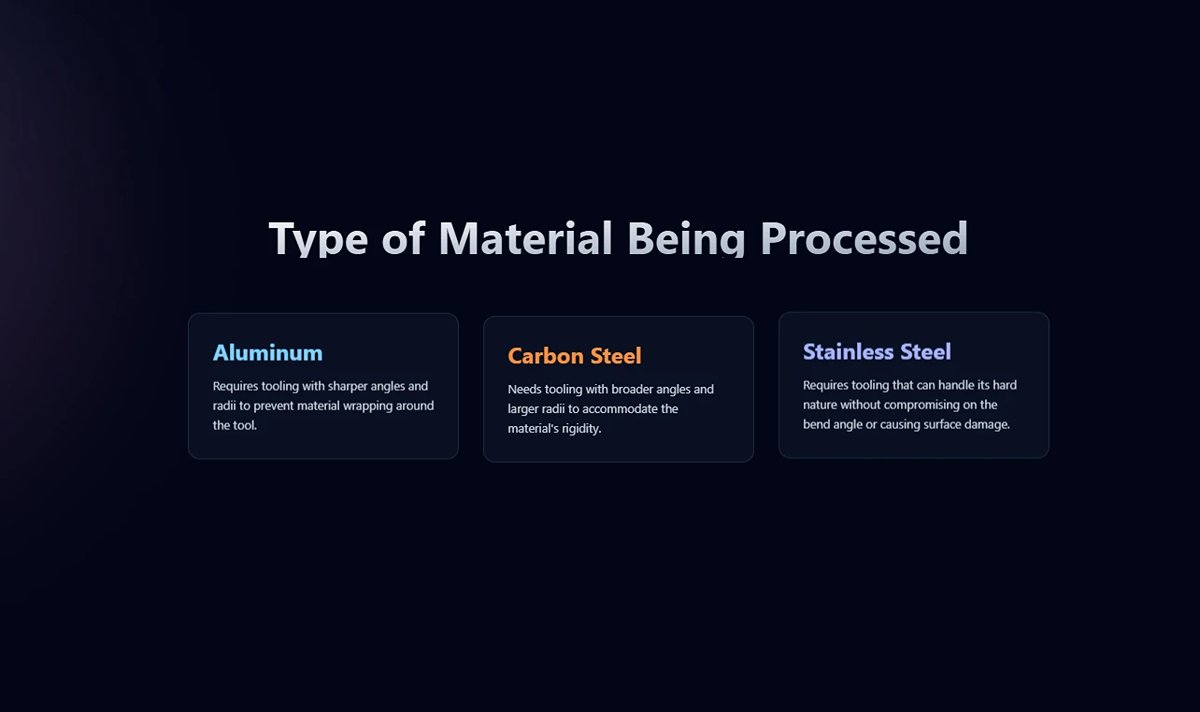 Type of Material Being Processed

Aluminum

Requires tooling with sharper angles and radii to prevent material wrapping around the tool.

Carbon Steel

Needs tooling with broader angles and larger radii to accommodate the material's rigidity.

Stainless Steel

Requires tooling that can handle its hard nature without compromising on the bend angle or causing surface damage.